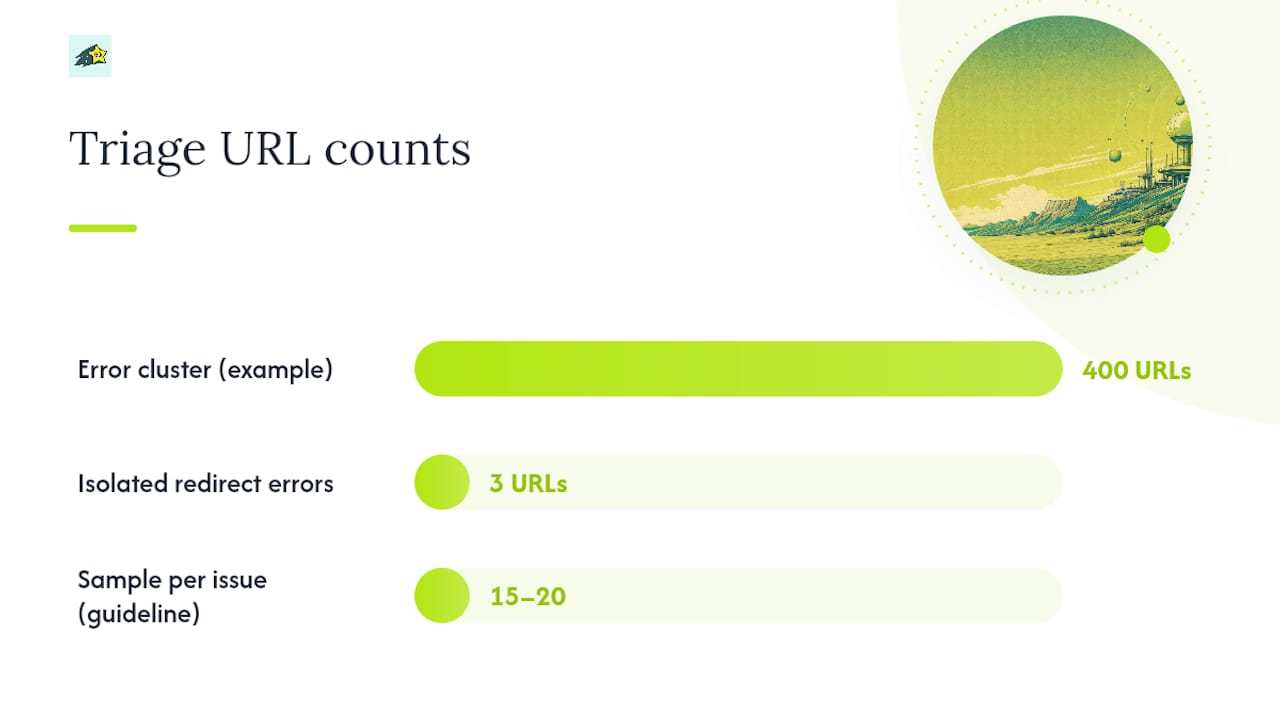 Triage URL counts

Error cluster (example)
400 URLs

Isolated redirect errors
3 URLs

Sample per issue (guideline)
15–20